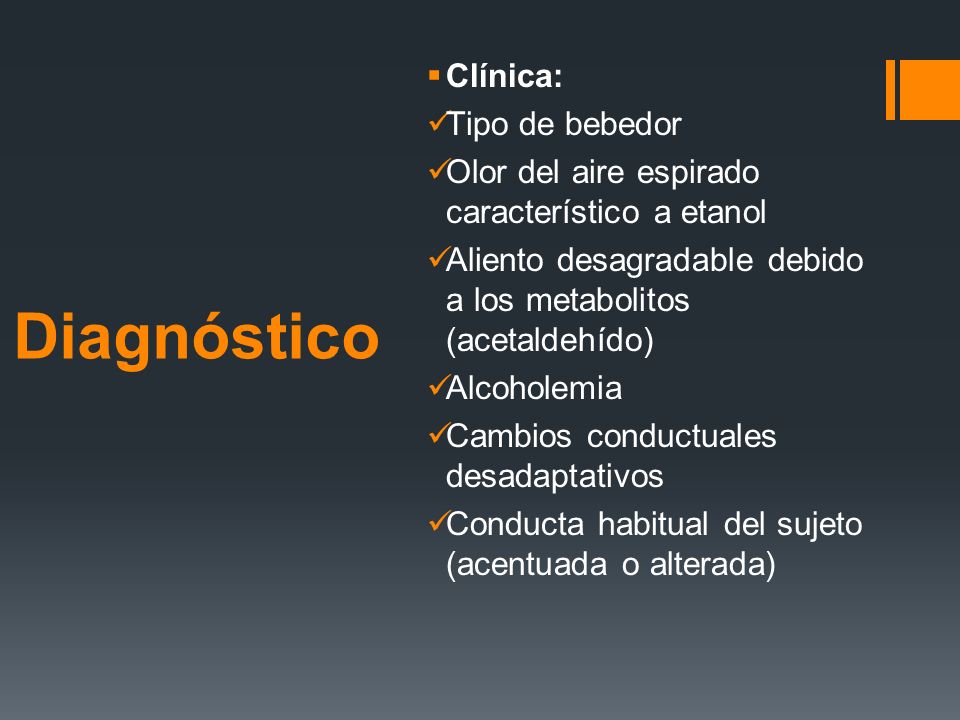 Diagnóstico

▪ Clínica:
✓Tipo de bebedor
✓Olor del aire espirado característico a etanol
✓Aliento desagradable debido a los metabolitos (acetaldehído)
✓Alcoholemia
✓Cambios conductuales desadaptativos
✓Conducta habitual del sujeto (acentuada o alterada)